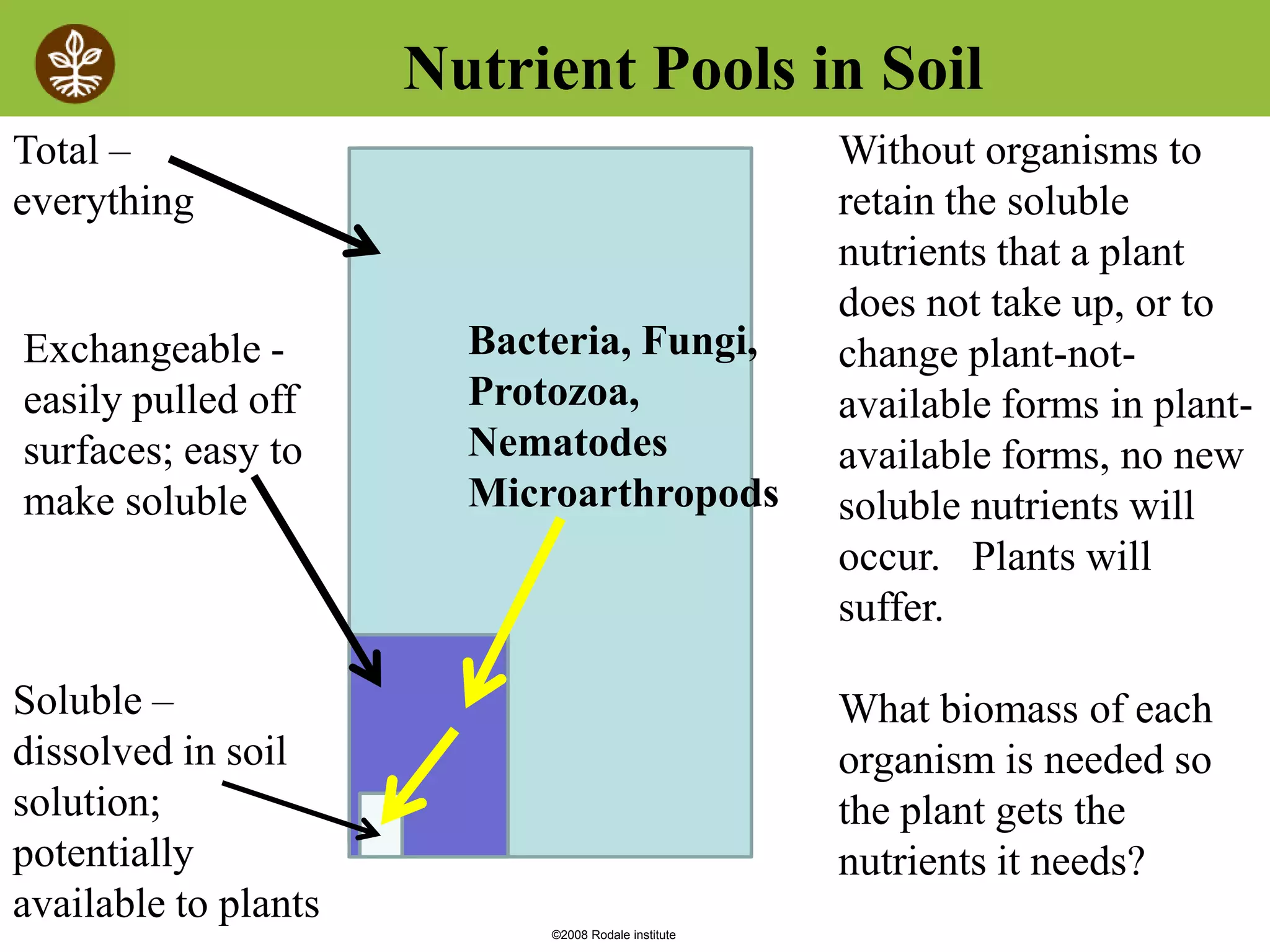 Nutrient Pools in Soil

Total – everything

Exchangeable - easily pulled off surfaces; easy to make soluble

Soluble – dissolved in soil solution; potentially available to plants

Bacteria, Fungi, Protozoa, Nematodes Microarthropods

Without organisms to retain the soluble nutrients that a plant does not take up, or to change plant-not-available forms in plant-available forms, no new soluble nutrients will occur. Plants will suffer.

What biomass of each organism is needed so the plant gets the nutrients it needs?

©2008 Rodale institute